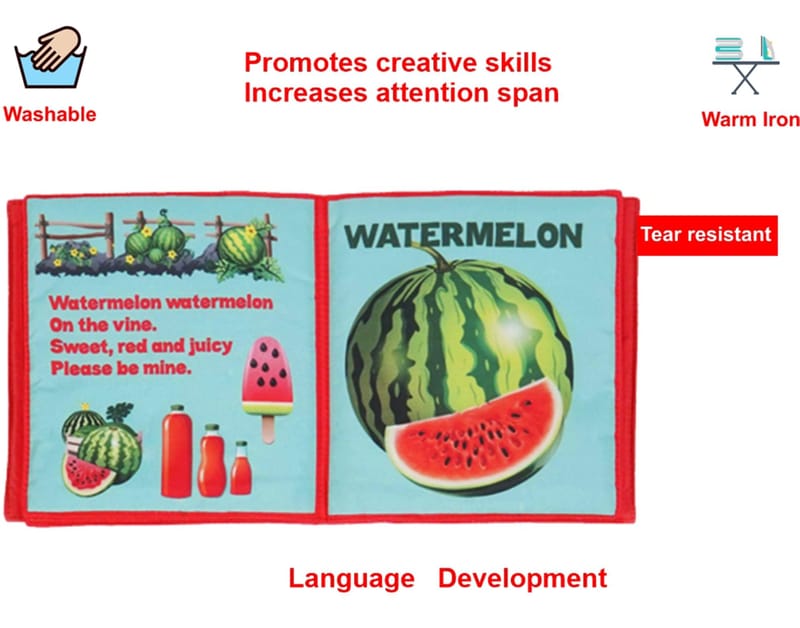 Washable

Promotes creative skills
Increases attention span

Warm Iron

Watermelon watermelon
On the vine.
Sweet, red and juicy
Please be mine.

WATERMELON

Tear resistant

Language Development